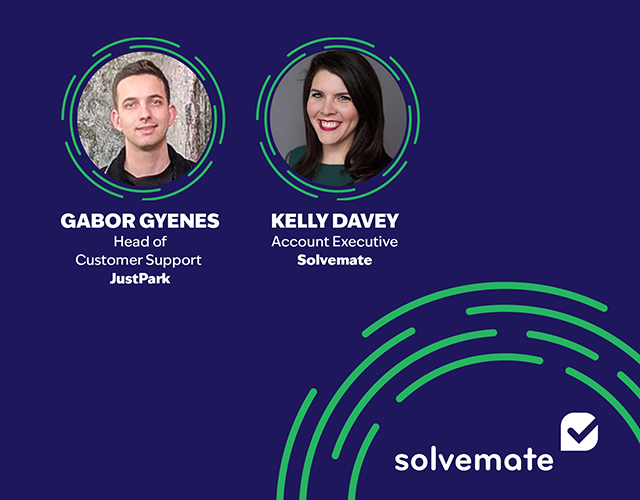 GABOR GYENES
Head of
Customer Support
JustPark

KELLY DAVEY
Account Executive
Solvemate

solvemate